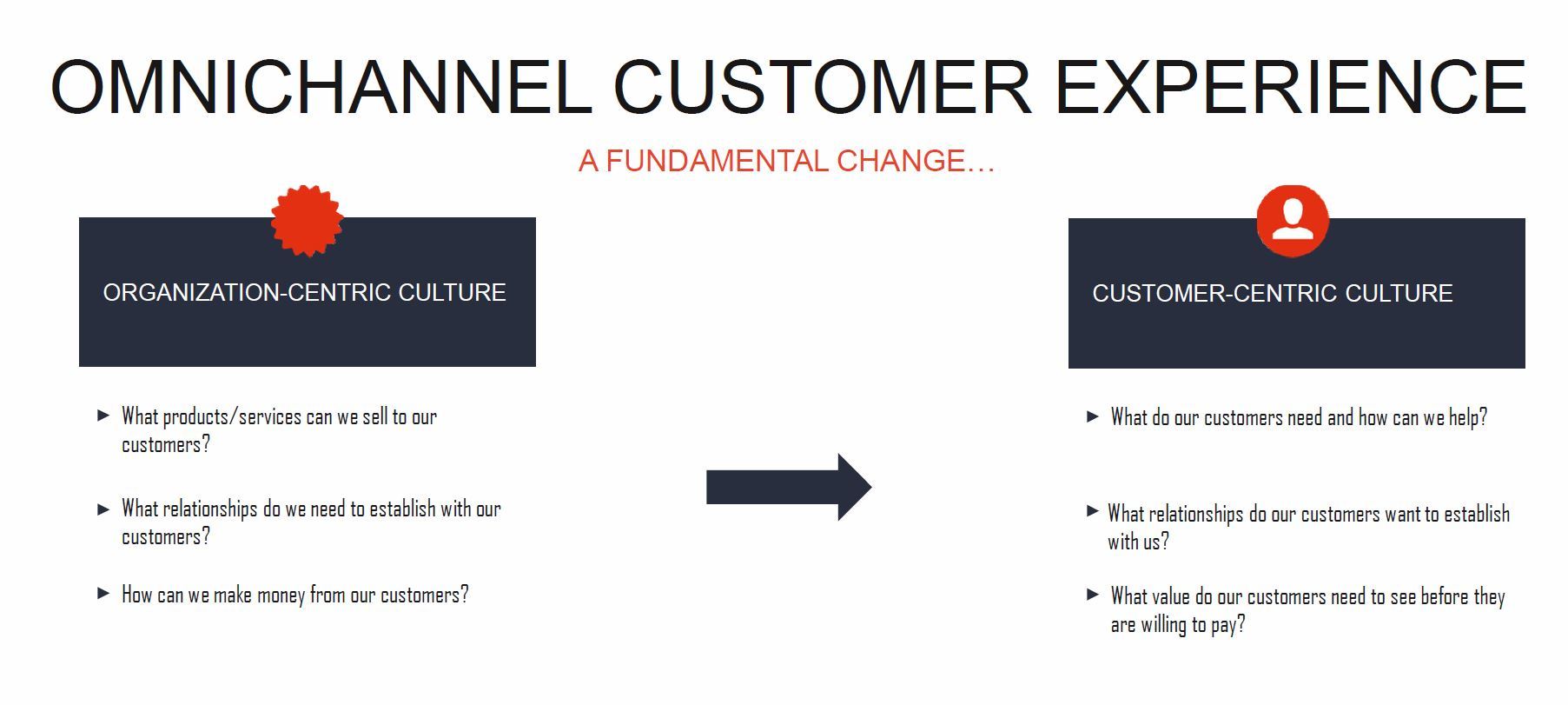 OMNICHANNEL CUSTOMER EXPERIENCE

A FUNDAMENTAL CHANGE…

ORGANIZATION-CENTRIC CULTURE

► What products/services can we sell to our customers?

► What relationships do we need to establish with our customers?

► How can we make money from our customers?

CUSTOMER-CENTRIC CULTURE

► What do our customers need and how can we help?

► What relationships do our customers want to establish with us?

► What value do our customers need to see before they are willing to pay?